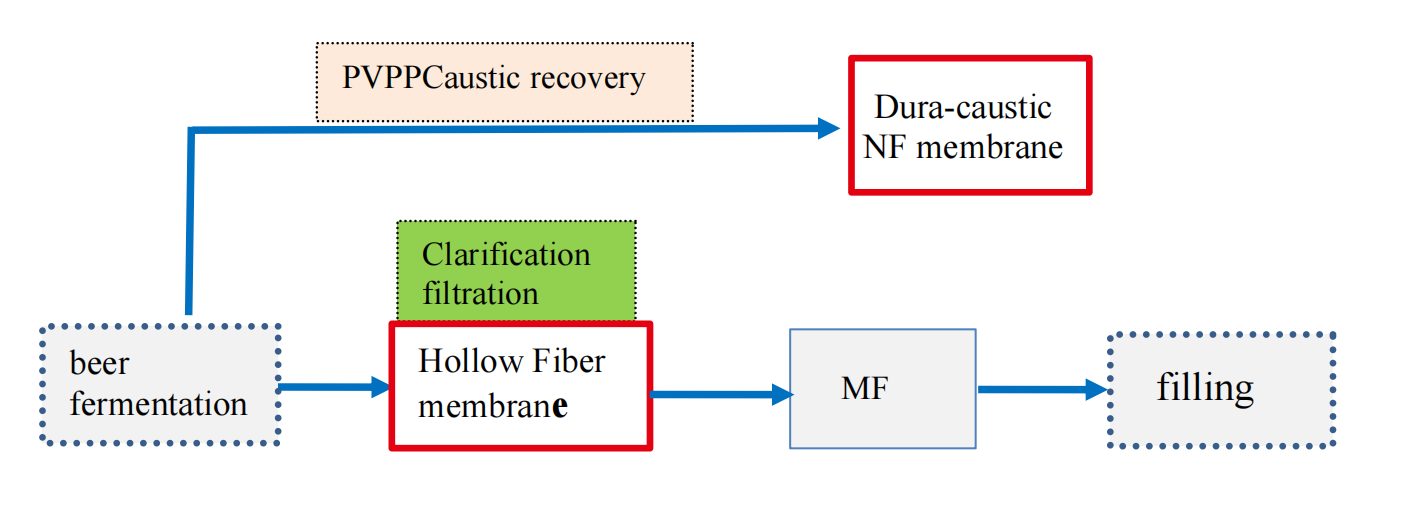 PVPPCaustic recovery

Dura-caustic NF membrane

Clarification filtration

beer fermentation

Hollow Fiber membrane

MF

filling